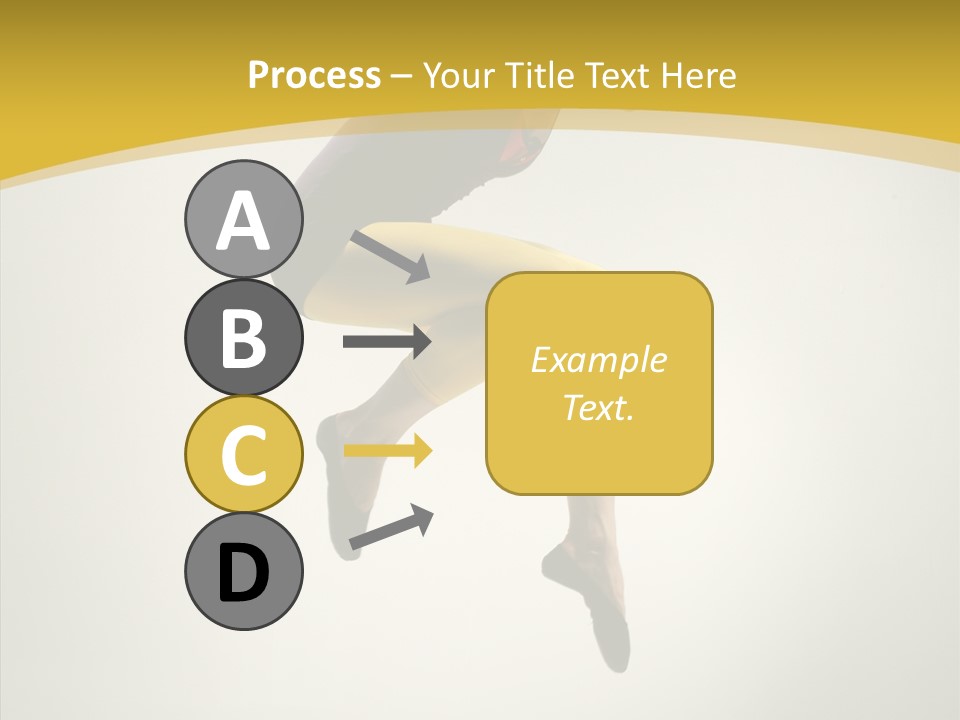 Process – Your Title Text Here

A

B

C

D

Example Text.